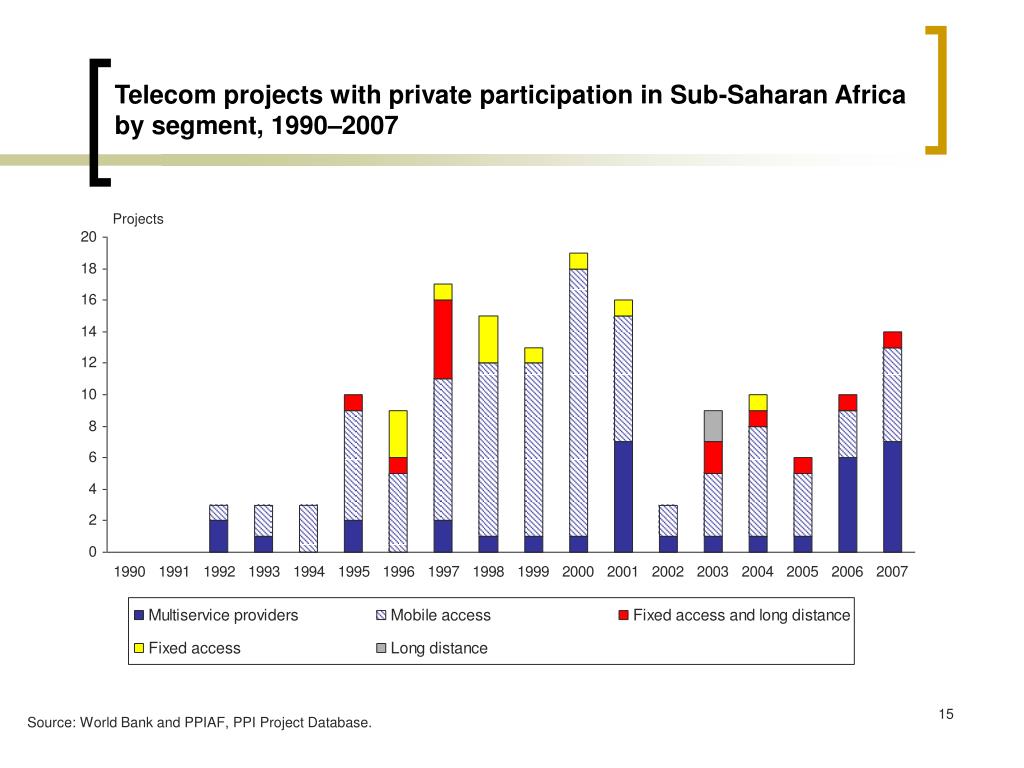 Telecom projects with private participation in Sub-Saharan Africa by segment, 1990–2007

Projects
20
18
16
14
12
10
8
6
4
2
0

1990 1991 1992 1993 1994 1995 1996 1997 1998 1999 2000 2001 2002 2003 2004 2005 2006 2007

Multiservice providers
Mobile access
Fixed access and long distance
Fixed access
Long distance

Source: World Bank and PPIAF, PPI Project Database.

15